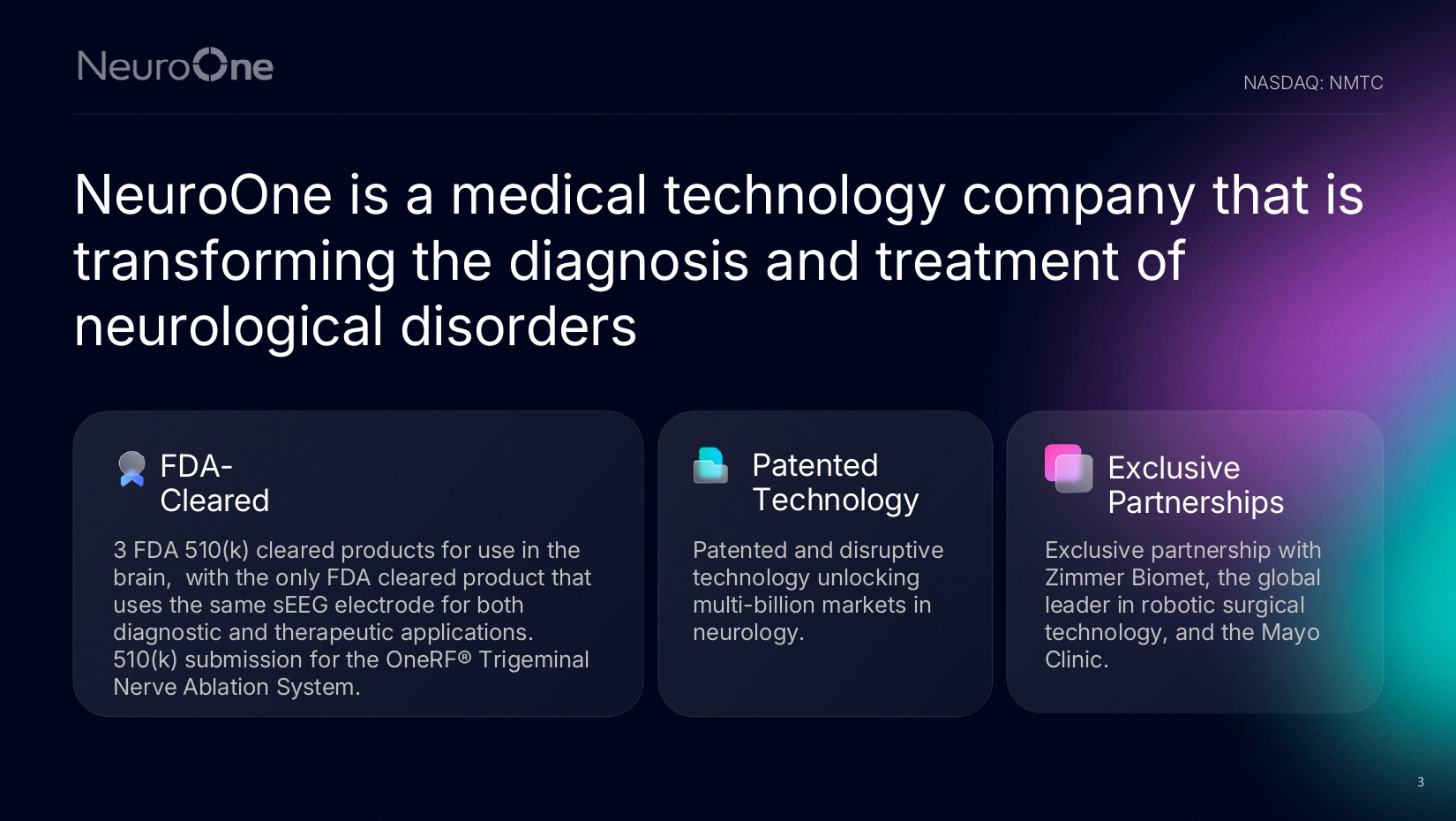 NeuroOne

NASDAQ: NMTC

NeuroOne is a medical technology company that is transforming the diagnosis and treatment of neurological disorders

FDA-Cleared

3 FDA 510(k) cleared products for use in the brain, with the only FDA cleared product that uses the same sEEG electrode for both diagnostic and therapeutic applications. 510(k) submission for the OneRF® Trigeminal Nerve Ablation System.

Patented Technology

Patented and disruptive technology unlocking multi-billion markets in neurology.

Exclusive Partnerships

Exclusive partnership with Zimmer Biomet, the global leader in robotic surgical technology, and the Mayo Clinic.

3